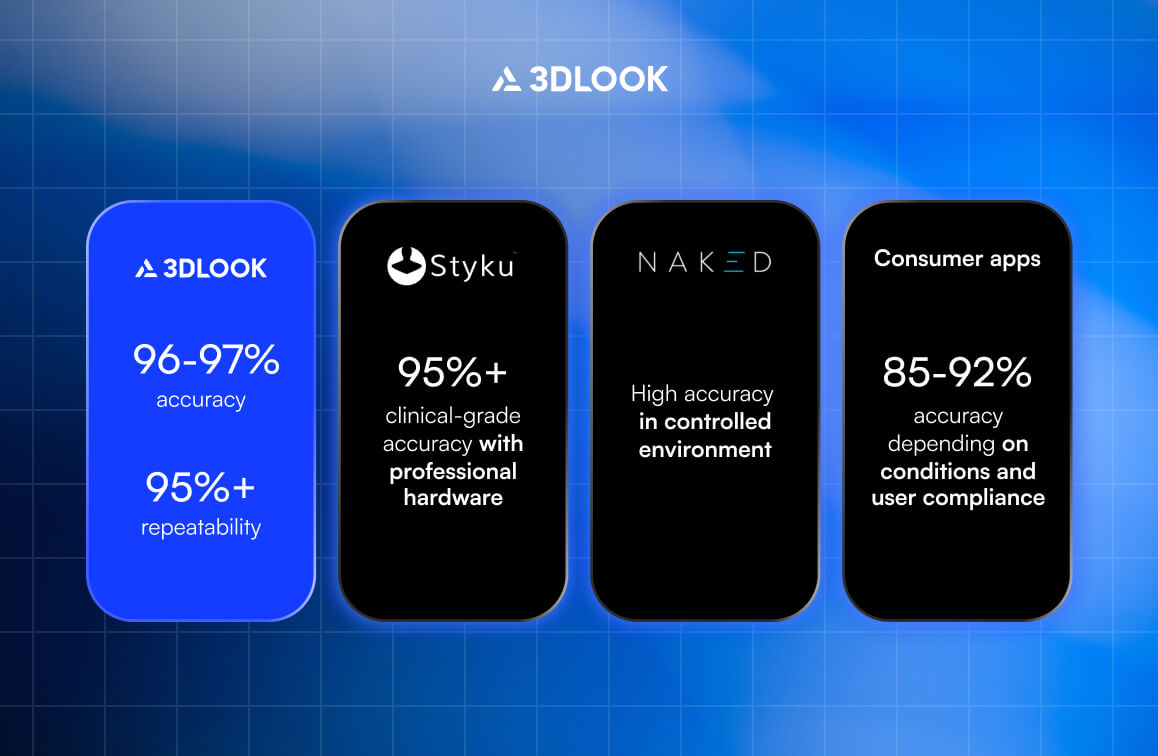 3DLOOK

3DLOOK

96-97%
accuracy

95%+
repeatability

Styku

95%+
clinical-grade accuracy with professional hardware

NAKED

High accuracy in controlled environment

Consumer apps

85-92%
accuracy depending on conditions and user compliance